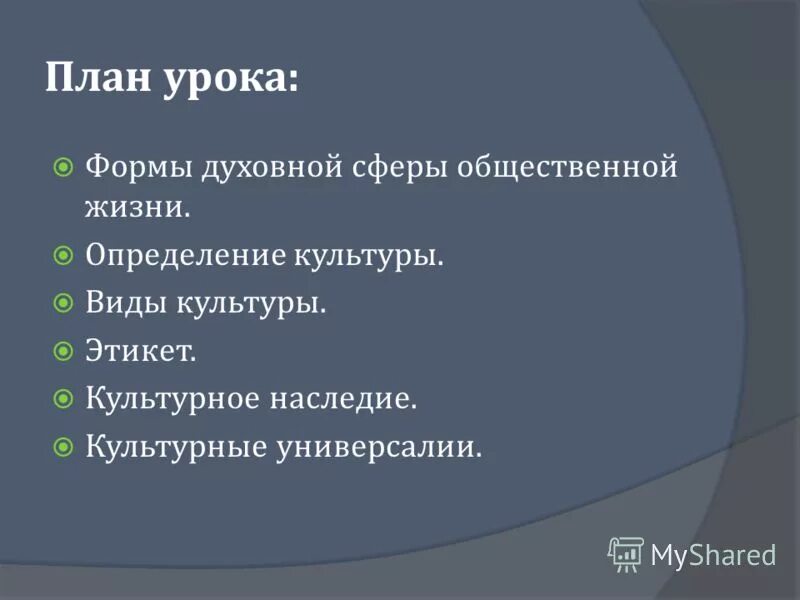 План урока:

Формы духовной сферы общественной жизни.

Определение культуры.

Виды культуры.

Этикет.

Культурное наследие.

Культурные универсалии.

MyShared